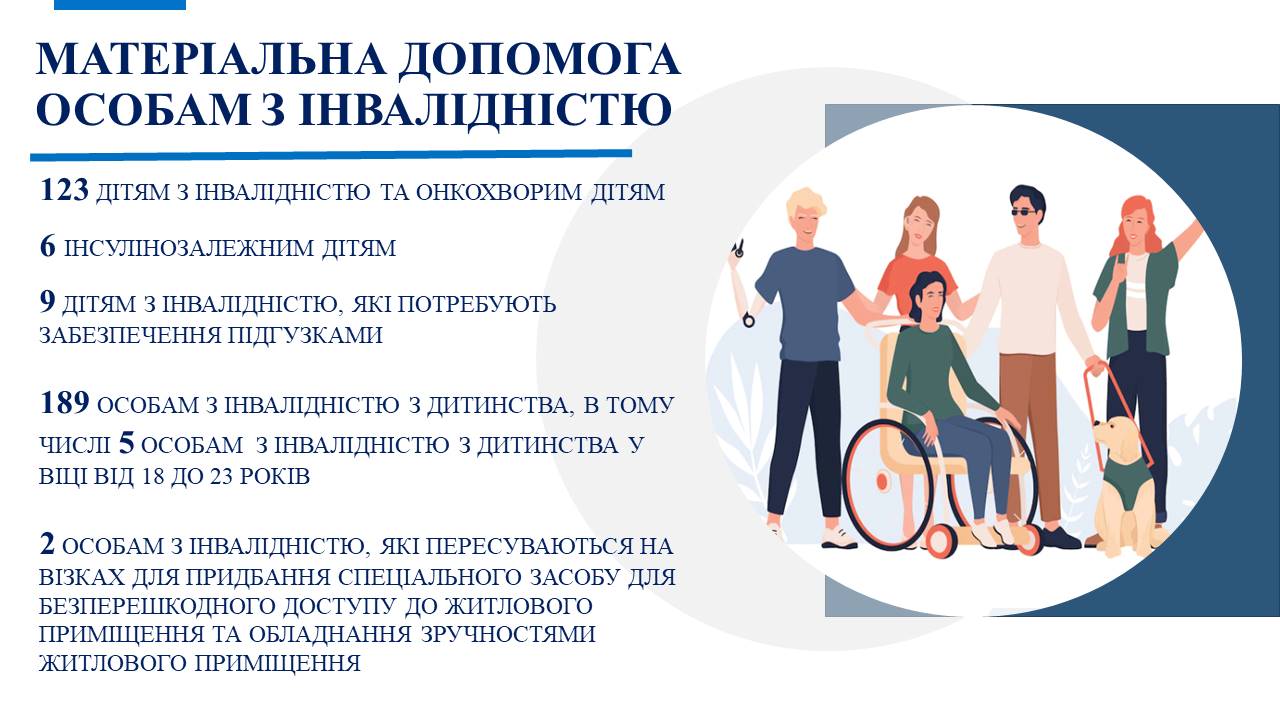 МАТЕРІАЛЬНА ДОПОМОГА ОСОБАМ З ІНВАЛІДНІСТЮ

123 ДІТЯМ З ІНВАЛІДНІСТЮ ТА ОНКОХВОРИМ ДІТЯМ

6 ІНСУЛІНОЗАЛЕЖНИМ ДІТЯМ

9 ДІТЯМ З ІНВАЛІДНІСТЮ, ЯКІ ПОТРЕБУЮТЬ ЗАБЕЗПЕЧЕННЯ ПІДГУЗКАМИ

189 ОСОБАМ З ІНВАЛІДНІСТЮ З ДИТИНСТВА, В ТОМУ ЧИСЛІ 5 ОСОБАМ З ІНВАЛІДНІСТЮ З ДИТИНСТВА У ВІЦІ ВІД 18 ДО 23 РОКІВ

2 ОСОБАМ З ІНВАЛІДНІСТЮ, ЯКІ ПЕРЕСУВАЮТЬСЯ НА ВІЗКАХ ДЛЯ ПРИДБАННЯ СПЕЦІАЛЬНОГО ЗАСОБУ ДЛЯ БЕЗПЕРЕШКОДНОГО ДОСТУПУ ДО ЖИТЛОВОГО ПРИМІЩЕННЯ ТА ОБЛАДНАННЯ ЗРУЧНОСТЯМИ ЖИТЛОВОГО ПРИМІЩЕННЯ